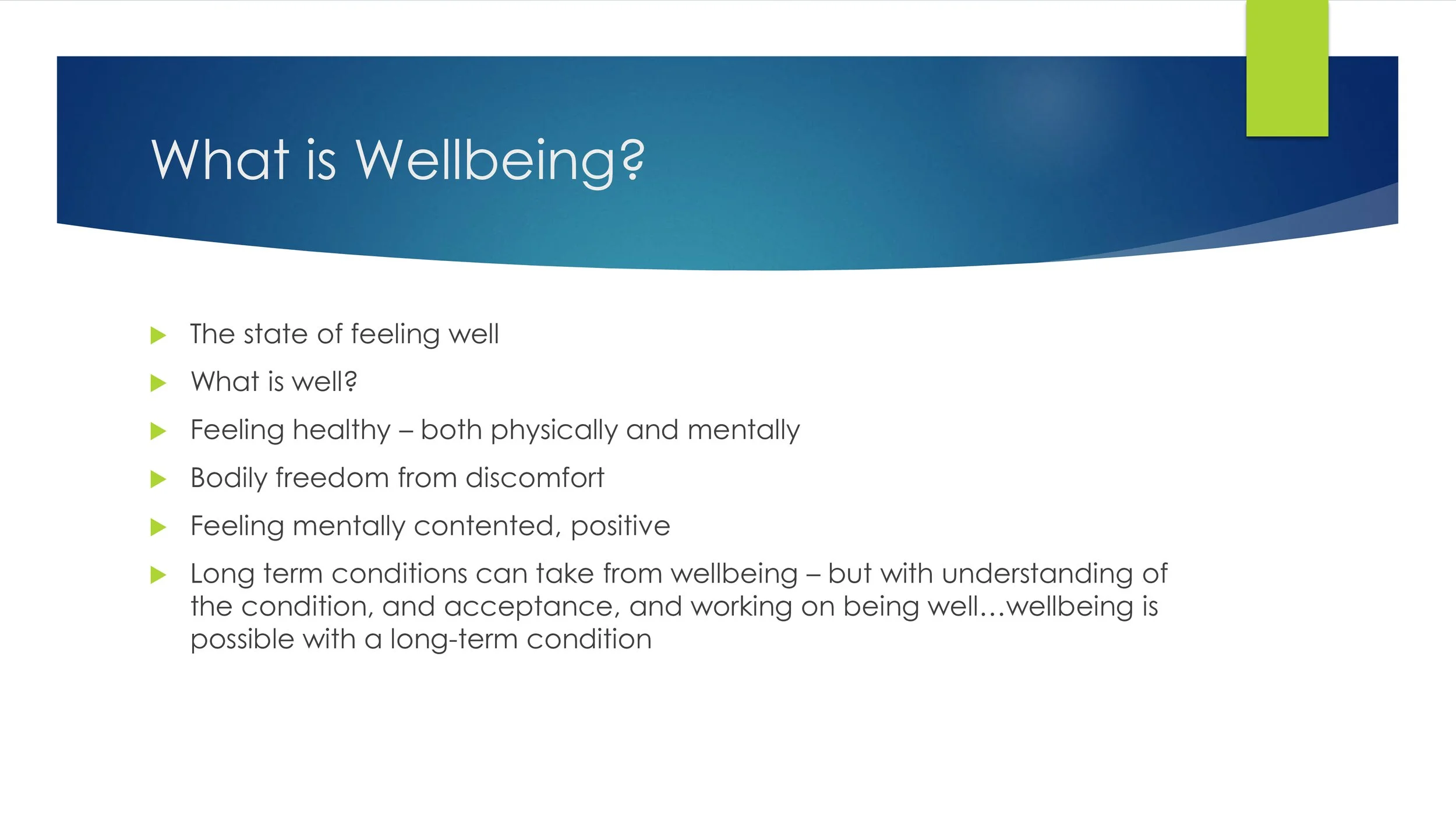 What is Wellbeing?

▶ The state of feeling well

▶ What is well?

▶ Feeling healthy – both physically and mentally

▶ Bodily freedom from discomfort

▶ Feeling mentally contented, positive

▶ Long term conditions can take from wellbeing – but with understanding of the condition, and acceptance, and working on being well…wellbeing is possible with a long-term condition